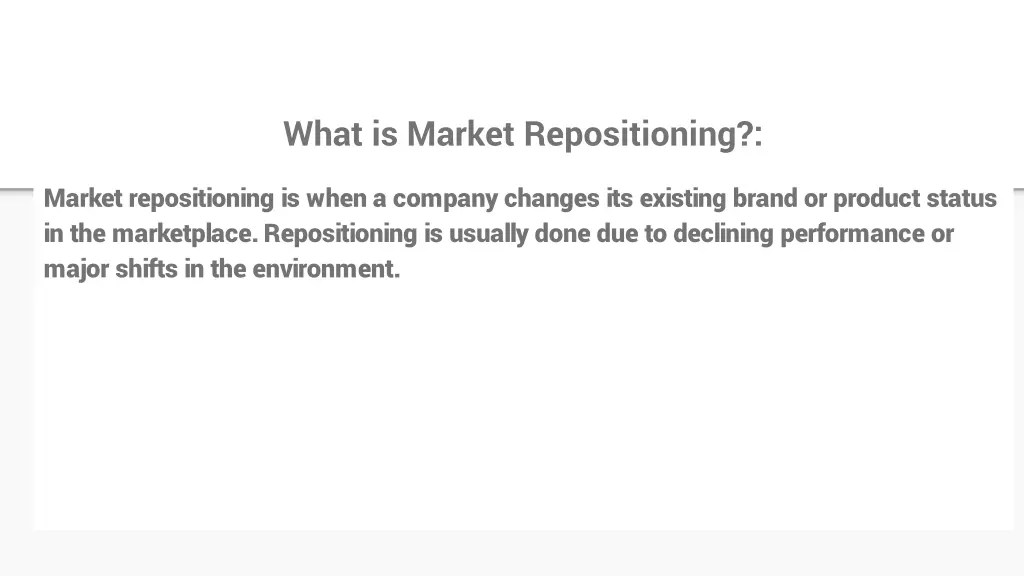 What is Market Repositioning?:

Market repositioning is when a company changes its existing brand or product status in the marketplace. Repositioning is usually done due to declining performance or major shifts in the environment.